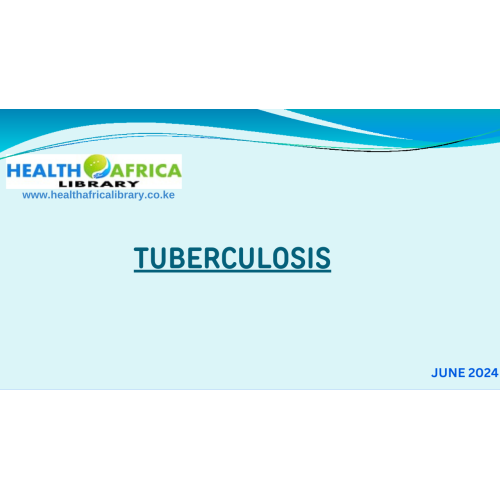 HEALTH AFRICA
LIBRARY
www.healthafricalibrary.co.ke

TUBERCULOSIS

JUNE 2024